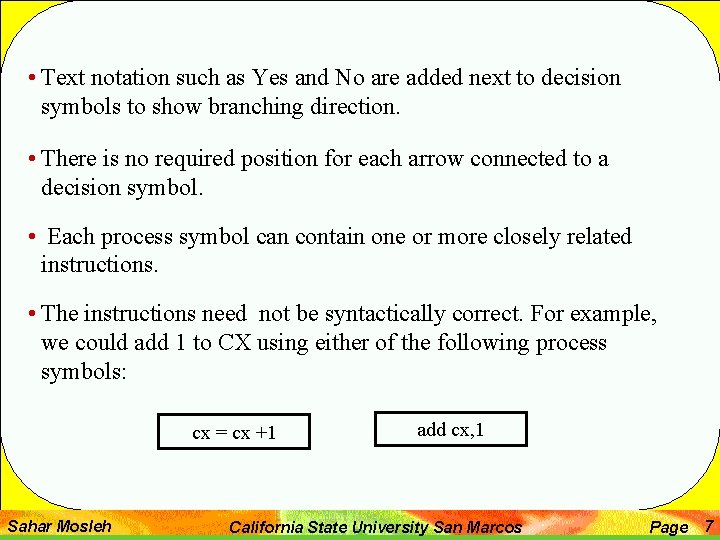 • Text notation such as Yes and No are added next to decision symbols to show branching direction.

• There is no required position for each arrow connected to a decision symbol.

• Each process symbol can contain one or more closely related instructions.

• The instructions need not be syntactically correct. For example, we could add 1 to CX using either of the following process symbols:

cx = cx +1

add cx,1

Sahar Mosleh California State University San Marcos Page 7